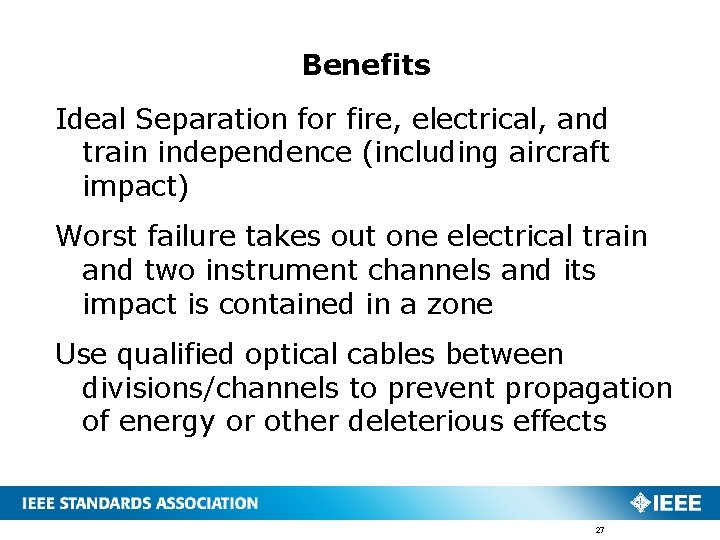 Benefits

Ideal Separation for fire, electrical, and train independence (including aircraft impact)

Worst failure takes out one electrical train and two instrument channels and its impact is contained in a zone

Use qualified optical cables between divisions/channels to prevent propagation of energy or other deleterious effects

IEEE STANDARDS ASSOCIATION

IEEE

27